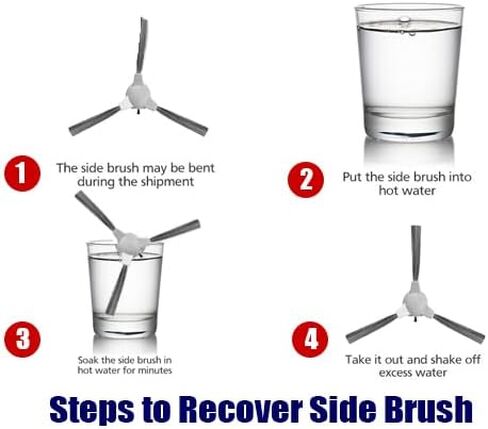 1
The side brush may be bent during the shipment

2
Put the side brush into hot water

3
Soak the side brush in hot water for minutes

4
Take it out and shake off excess water

Steps to Recover Side Brush